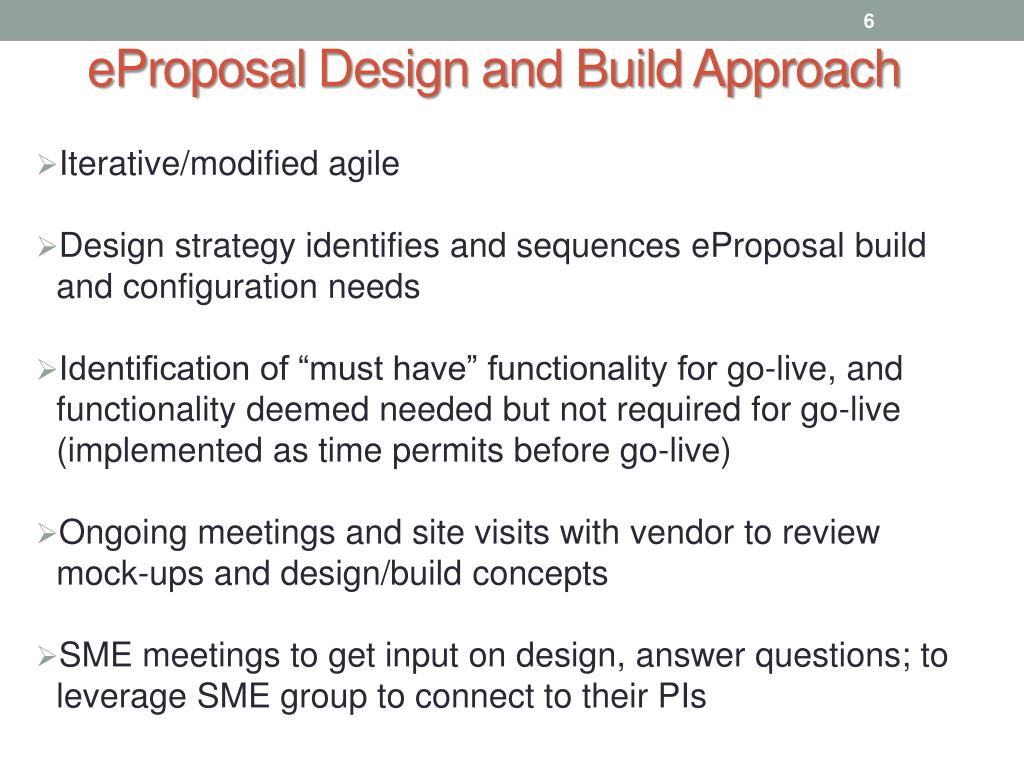 6

eProposal Design and Build Approach

➢Iterative/modified agile

➢Design strategy identifies and sequences eProposal build and configuration needs

➢Identification of “must have” functionality for go-live, and functionality deemed needed but not required for go-live (implemented as time permits before go-live)

➢Ongoing meetings and site visits with vendor to review mock-ups and design/build concepts

➢SME meetings to get input on design, answer questions; to leverage SME group to connect to their PIs